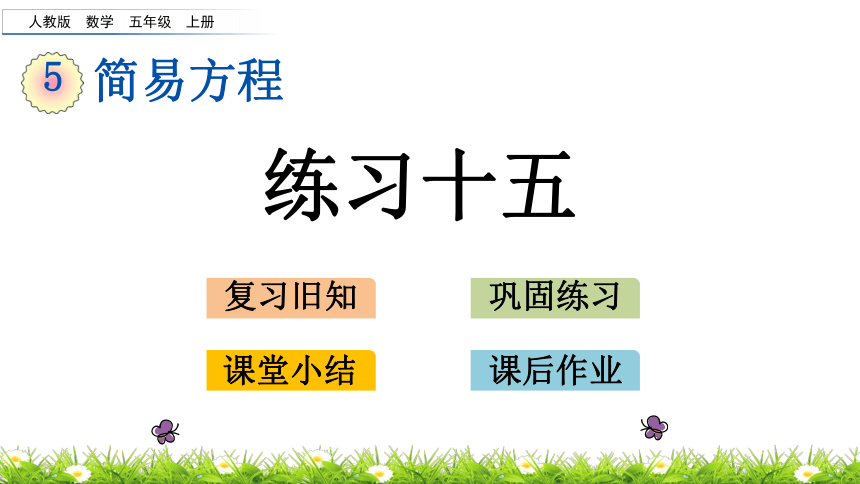 人教版 数学 五年级 上册

5 简易方程

练习十五

复习旧知

巩固练习

课堂小结

课后作业